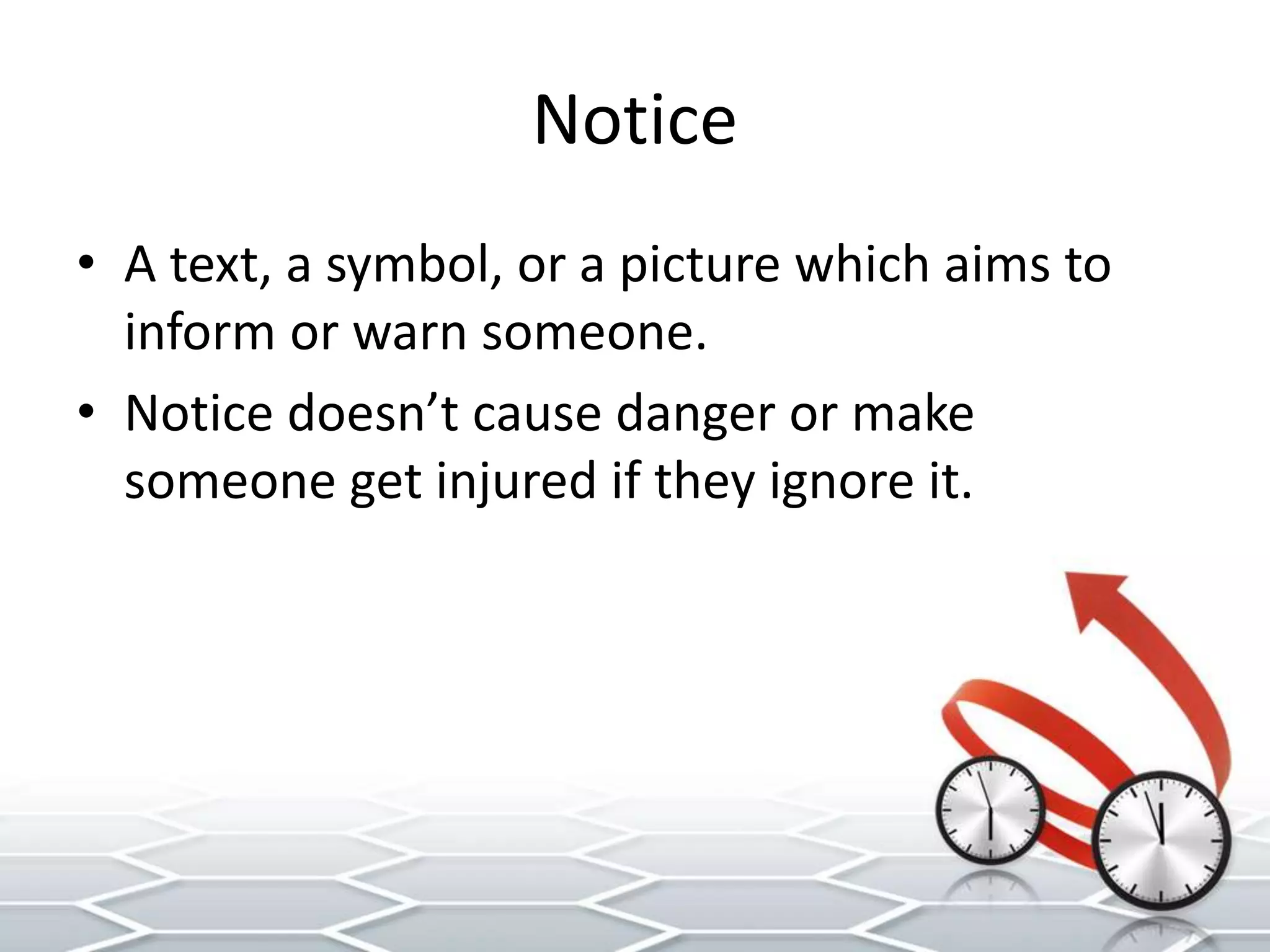 Notice

• A text, a symbol, or a picture which aims to inform or warn someone.
• Notice doesn’t cause danger or make someone get injured if they ignore it.